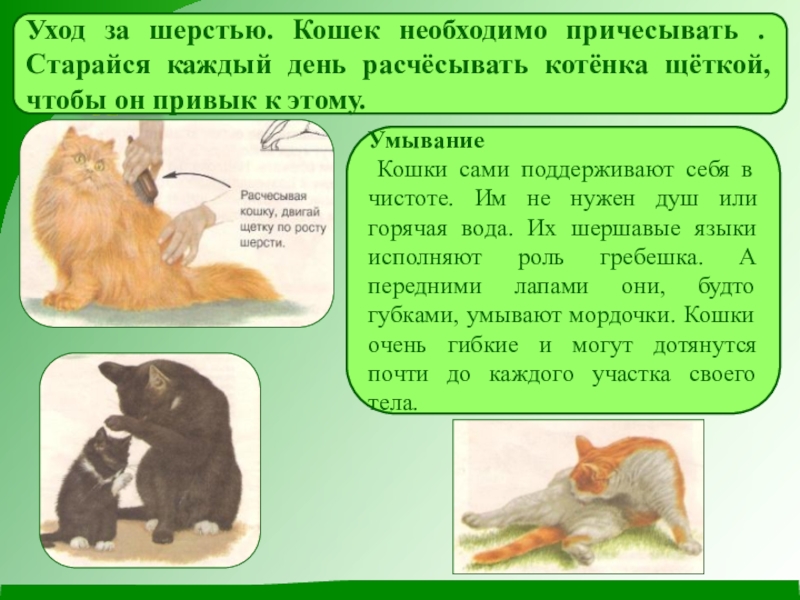 Уход за шерстью. Кошек необходимо причесывать . Старайся каждый день расчёсывать котёнка щёткой, чтобы он привык к этому.

Расчесывая кошку, двигай щетку по росту шерсти.

Умывание
Кошки сами поддерживают себя в чистоте. Им не нужен душ или горячая вода. Их шершавые языки исполняют роль гребешка. А передними лапами они, будто губками, умывают мордочки. Кошки очень гибкие и могут дотянутся почти до каждого участка своего тела.